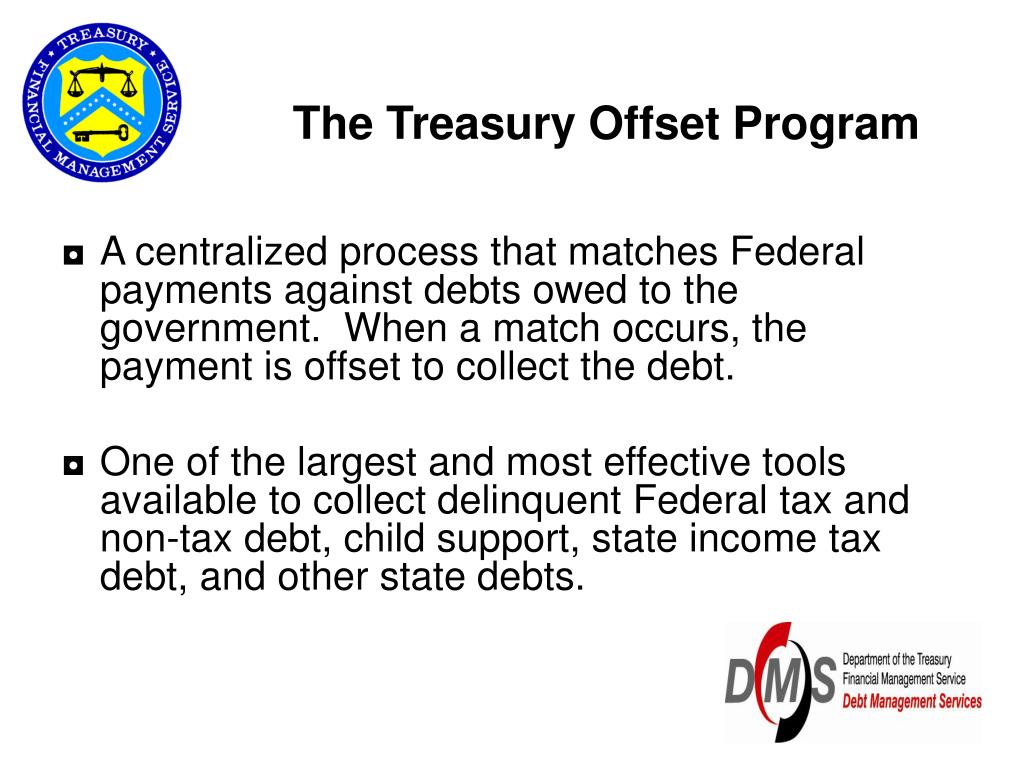 TREASURY FINANCIAL MANAGEMENT SERVICE

The Treasury Offset Program

◘ A centralized process that matches Federal payments against debts owed to the government. When a match occurs, the payment is offset to collect the debt.

◘ One of the largest and most effective tools available to collect delinquent Federal tax and non-tax debt, child support, state income tax debt, and other state debts.

DMS Department of the Treasury Financial Management Service Debt Management Services